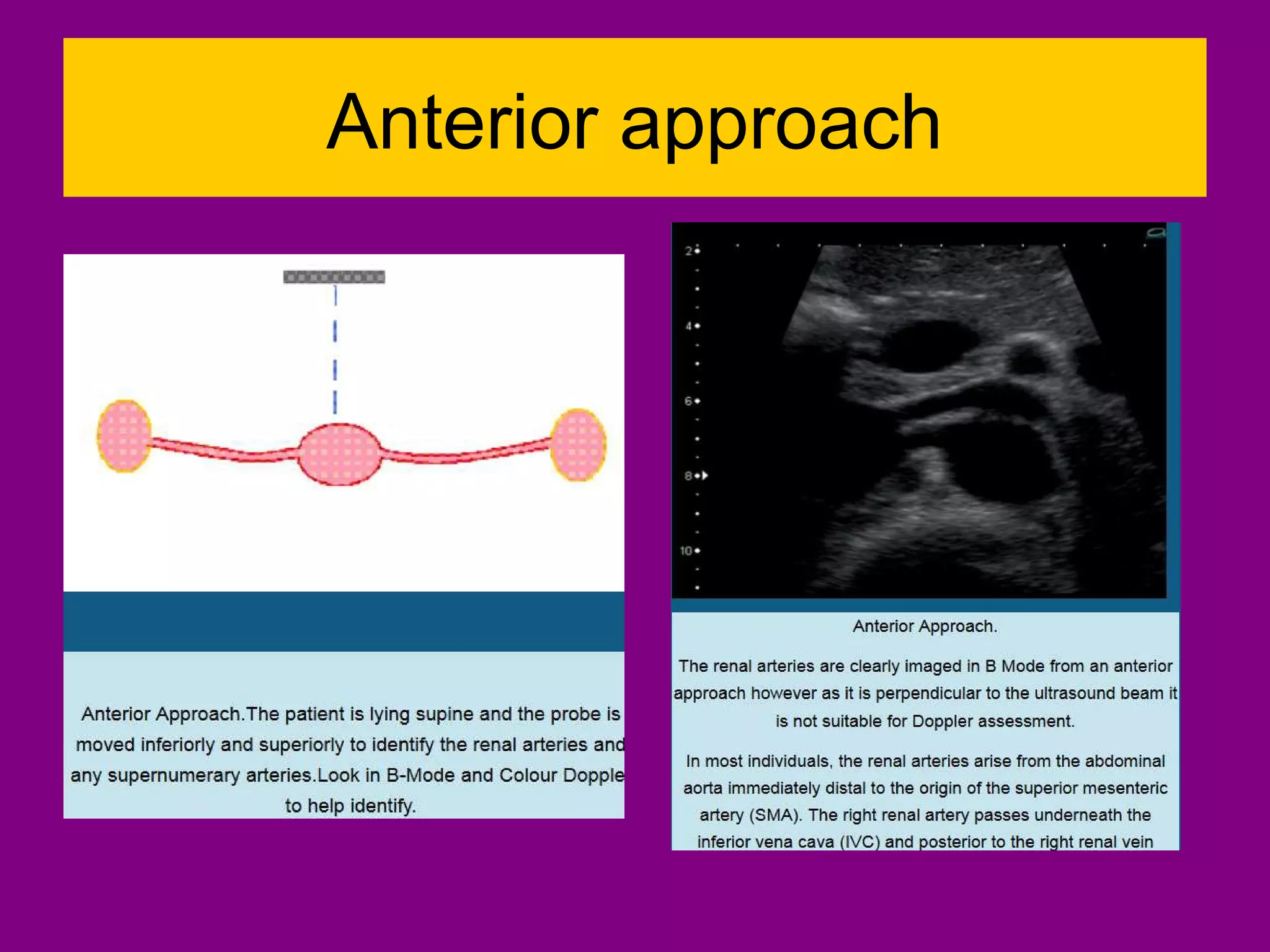 Anterior approach

Anterior Approach.The patient is lying supine and the probe is moved inferiorly and superiorly to identify the renal arteries and any supernumerary arteries.Look in B-Mode and Colour Dopple to help identify.

2
4
6
8
10

Anterior Approach.

The renal arteries are clearly imaged in B Mode from an anterior approach however as it is perpendicular to the ultrasound beam it is not suitable for Doppler assessment.

In most individuals, the renal arteries arise from the abdominal aorta immediately distal to the origin of the superior mesenteric artery (SMA). The right renal artery passes underneath the inferior vena cava (IVC) and posterior to the right renal vein